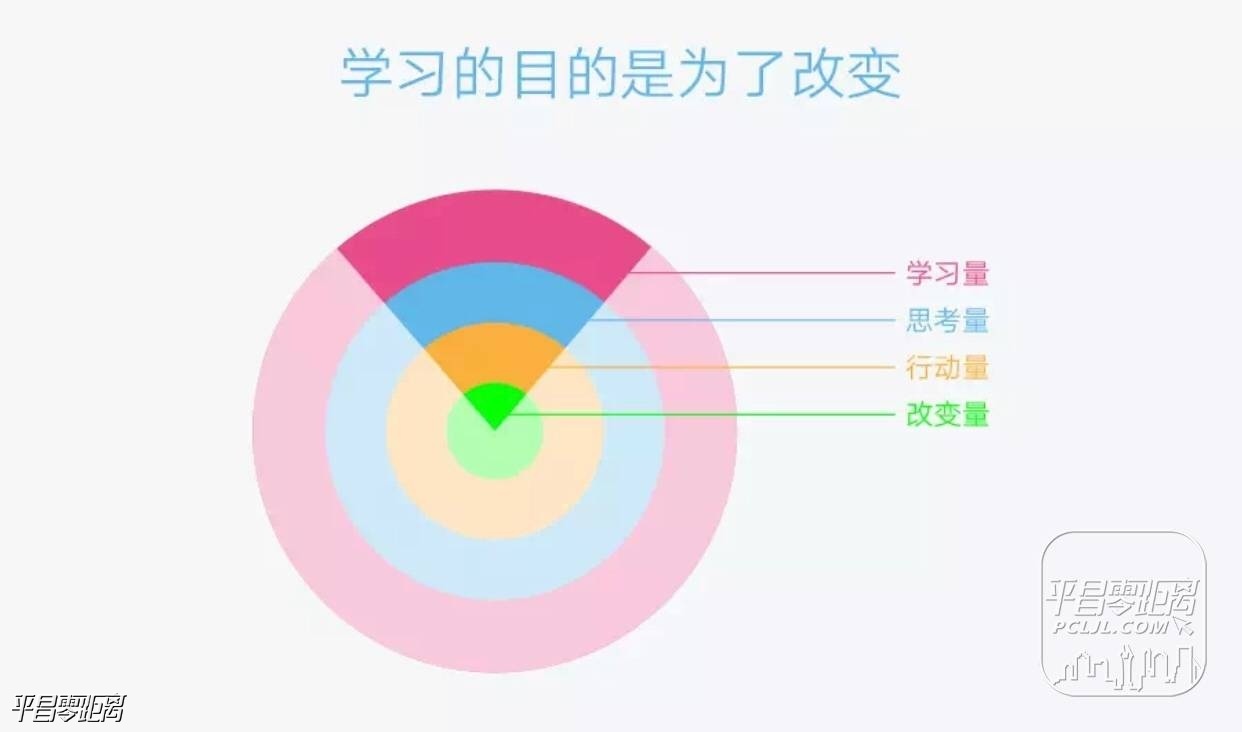 学习的目的是为了改变

学习量
思考量
行动量
改变量

平昌零距离
PCLJL.COM

平昌零距离